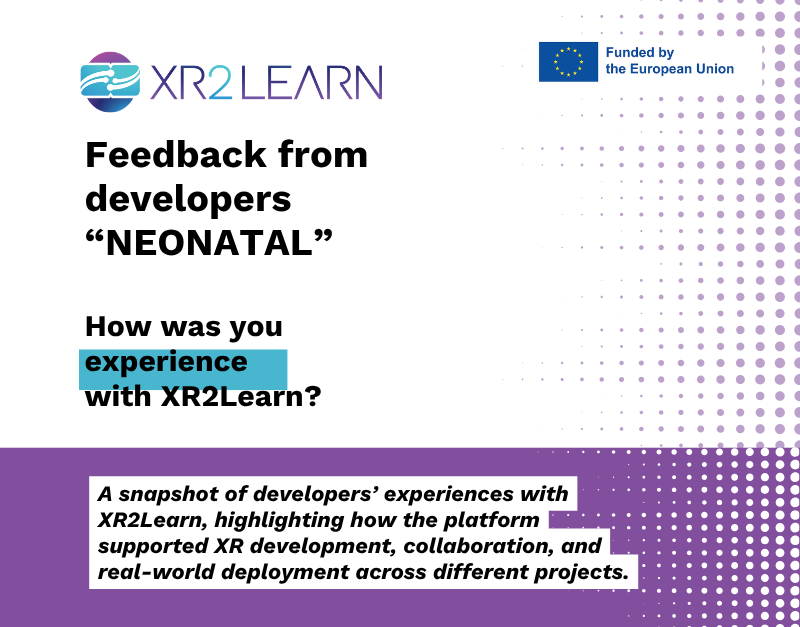 XR2LEARN

Funded by the European Union

Feedback from developers “NEONATAL”

How was you experience with XR2Learn?

A snapshot of developers’ experiences with XR2Learn, highlighting how the platform supported XR development, collaboration, and real-world deployment across different projects.